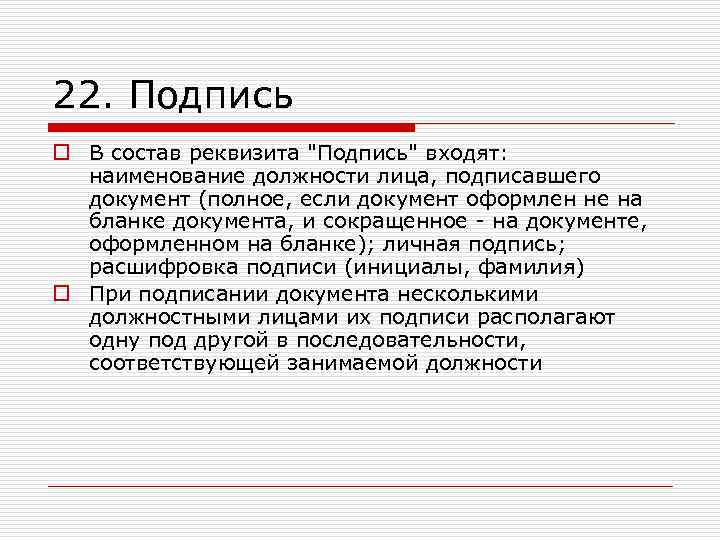 22. Подпись

В состав реквизита "Подпись" входят: наименование должности лица, подписавшего документ (полное, если документ оформлен не на бланке документа, и сокращенное - на документе, оформленном на бланке); личная подпись; расшифровка подписи (инициалы, фамилия)

При подписании документа несколькими должностными лицами их подписи располагают одну под другой в последовательности, соответствующей занимаемой должности